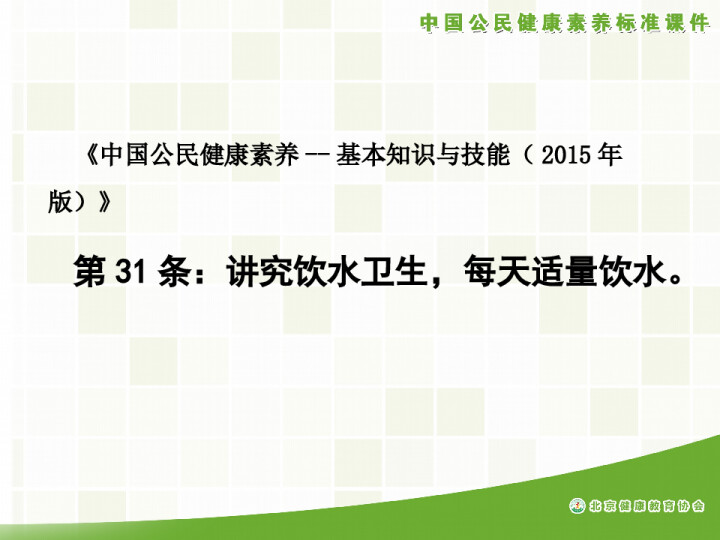 中国公民健康素养标准课件

《中国公民健康素养 -- 基本知识与技能（ 2015 年版）》

第 31 条：讲究饮水卫生，每天适量饮水。

北京健康教育协会